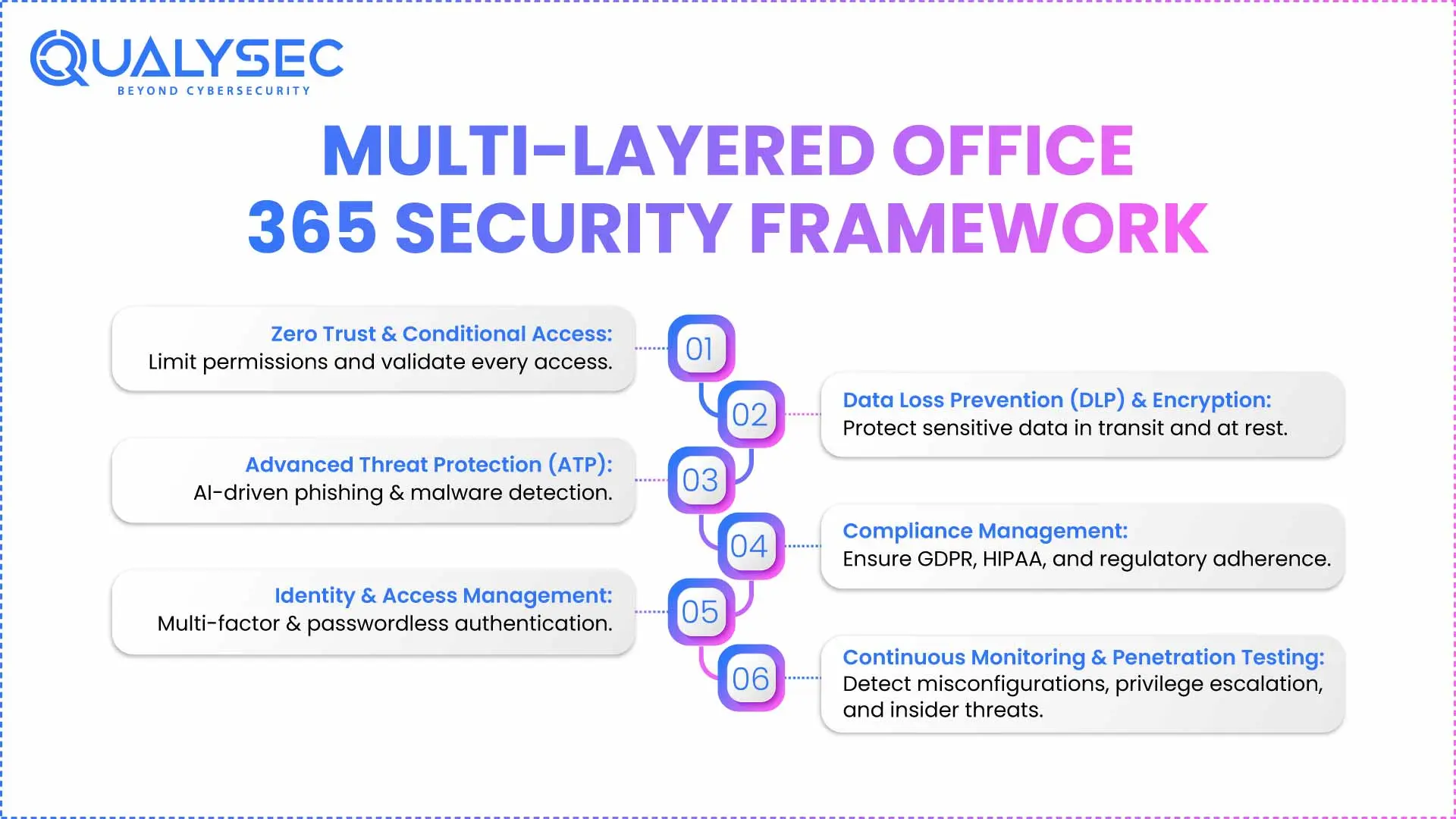 QUALYSEC
BEYOND CYBERSECURITY

MULTI-LAYERED OFFICE 365 SECURITY FRAMEWORK

01
Zero Trust & Conditional Access:
Limit permissions and validate every access.

02
Data Loss Prevention (DLP) & Encryption:
Protect sensitive data in transit and at rest.

03
Advanced Threat Protection (ATP):
AI-driven phishing & malware detection.

04
Compliance Management:
Ensure GDPR, HIPAA, and regulatory adherence.

05
Identity & Access Management:
Multi-factor & passwordless authentication.

06
Continuous Monitoring & Penetration Testing:
Detect misconfigurations, privilege escalation, and insider threats.